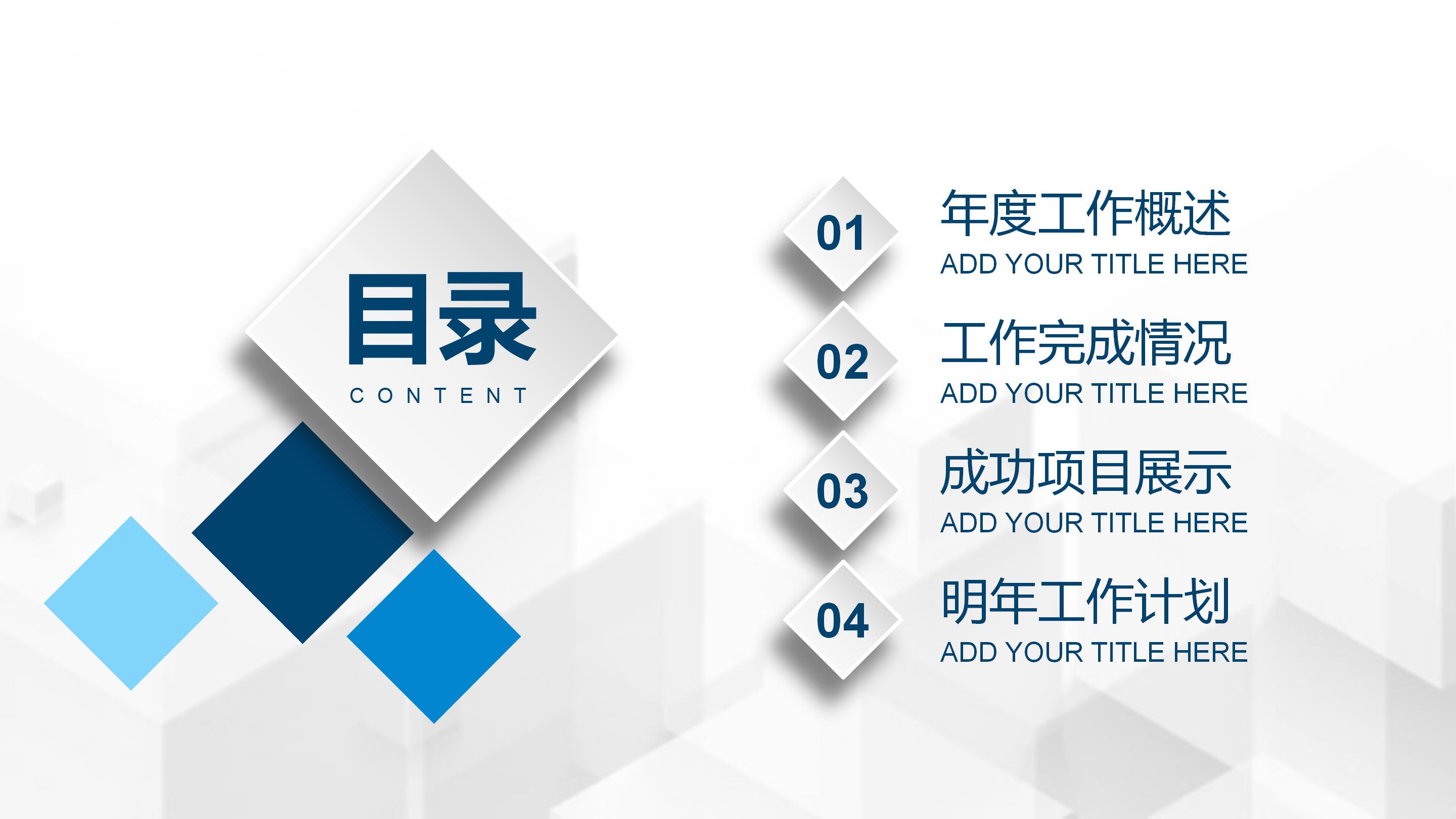 目录
CONTENT

01
年度工作概述
ADD YOUR TITLE HERE

02
工作完成情况
ADD YOUR TITLE HERE

03
成功项目展示
ADD YOUR TITLE HERE

04
明年工作计划
ADD YOUR TITLE HERE